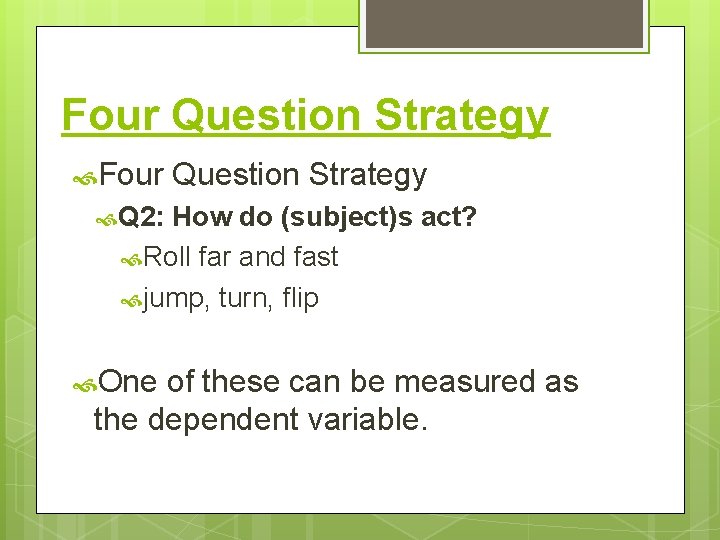 Four Question Strategy

Four Question Strategy

Q2: How do (subject)s act?

Roll far and fast

jump, turn, flip

One of these can be measured as the dependent variable.